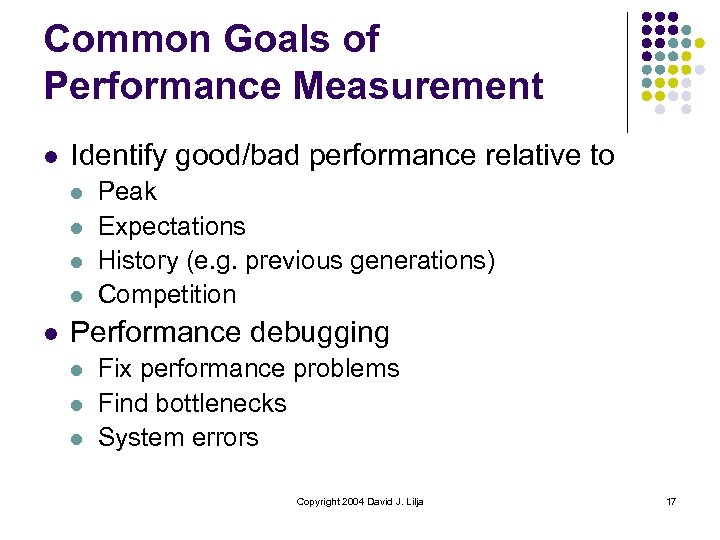 Common Goals of Performance Measurement

- Identify good/bad performance relative to
  - Peak
  - Expectations
  - History (e.g. previous generations)
  - Competition
- Performance debugging
  - Fix performance problems
  - Find bottlenecks
  - System errors

Copyright 2004 David J. Lilja

17